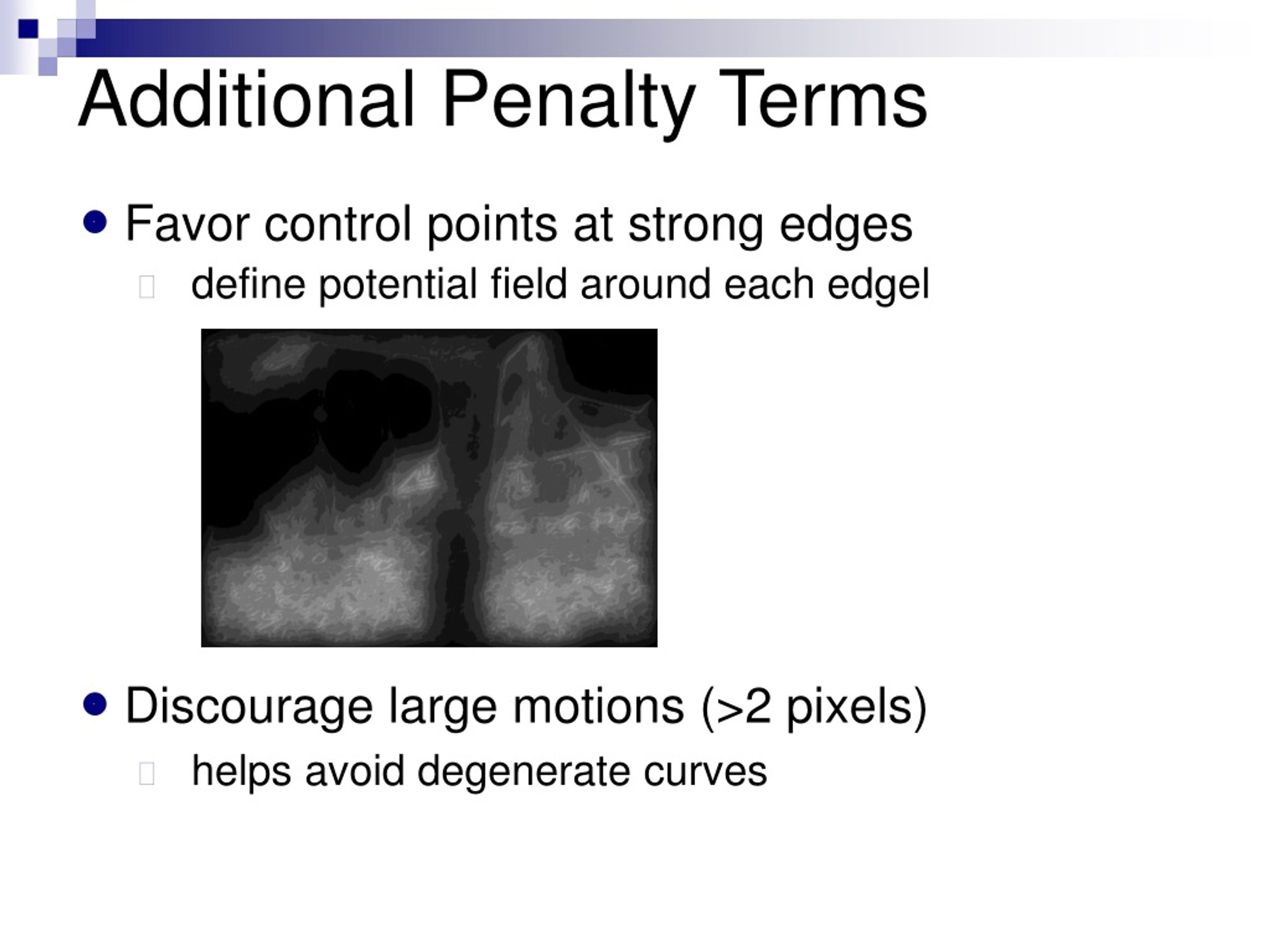 Additional Penalty Terms

Favor control points at strong edges

define potential field around each edgel

Discourage large motions (>2 pixels)

helps avoid degenerate curves